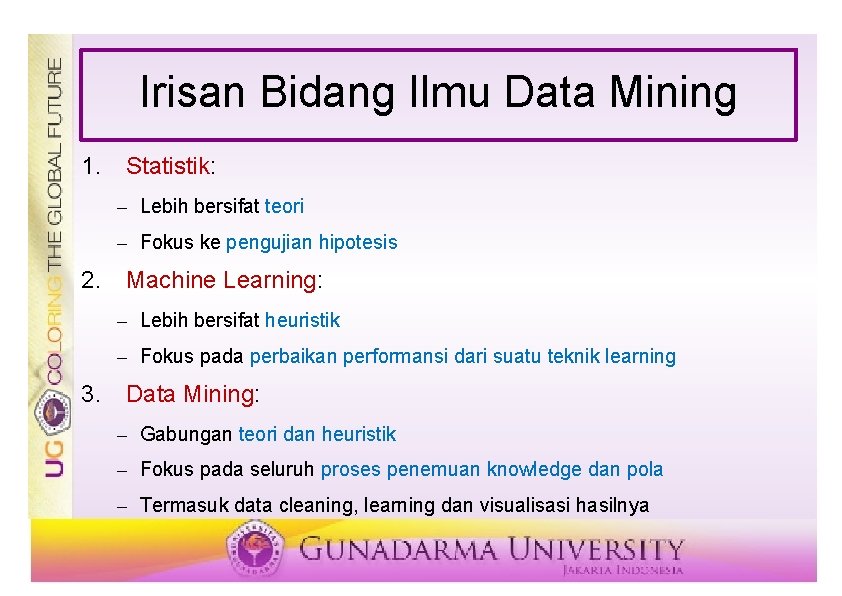 UG COLORING THE GLOBAL FUTURE

Irisan Bidang Ilmu Data Mining

1. Statistik:
– Lebih bersifat teori
– Fokus ke pengujian hipotesis

2. Machine Learning:
– Lebih bersifat heuristik
– Fokus pada perbaikan performansi dari suatu teknik learning

3. Data Mining:
– Gabungan teori dan heuristik
– Fokus pada seluruh proses penemuan knowledge dan pola
– Termasuk data cleaning, learning dan visualisasi hasilnya

GUNADARMA UNIVERSITY
JAKARTA INDONESIA